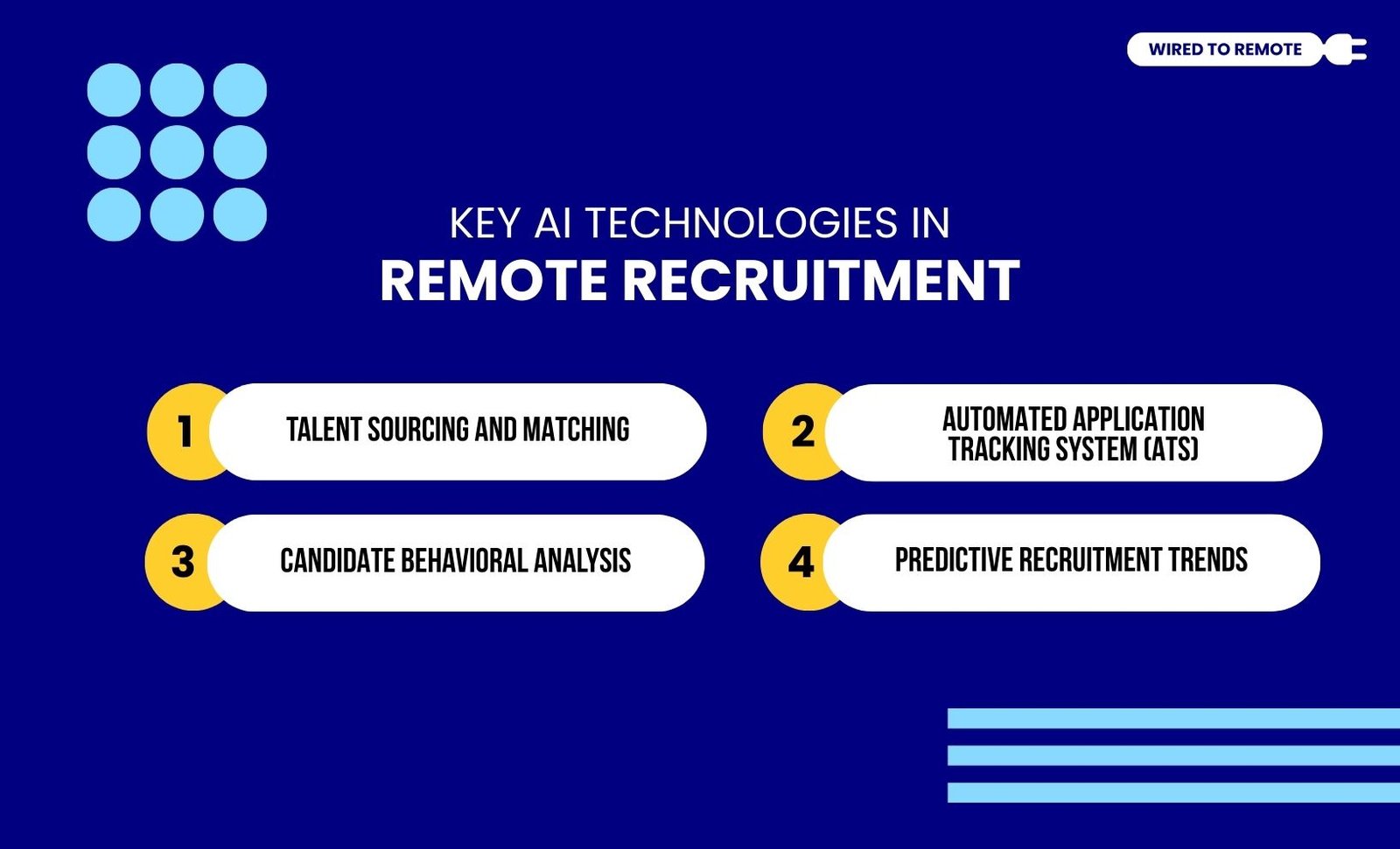 WIRED TO REMOTE

KEY AI TECHNOLOGIES IN
REMOTE RECRUITMENT

1 TALENT SOURCING AND MATCHING

2 AUTOMATED APPLICATION TRACKING SYSTEM (ATS)

3 CANDIDATE BEHAVIORAL ANALYSIS

4 PREDICTIVE RECRUITMENT TRENDS